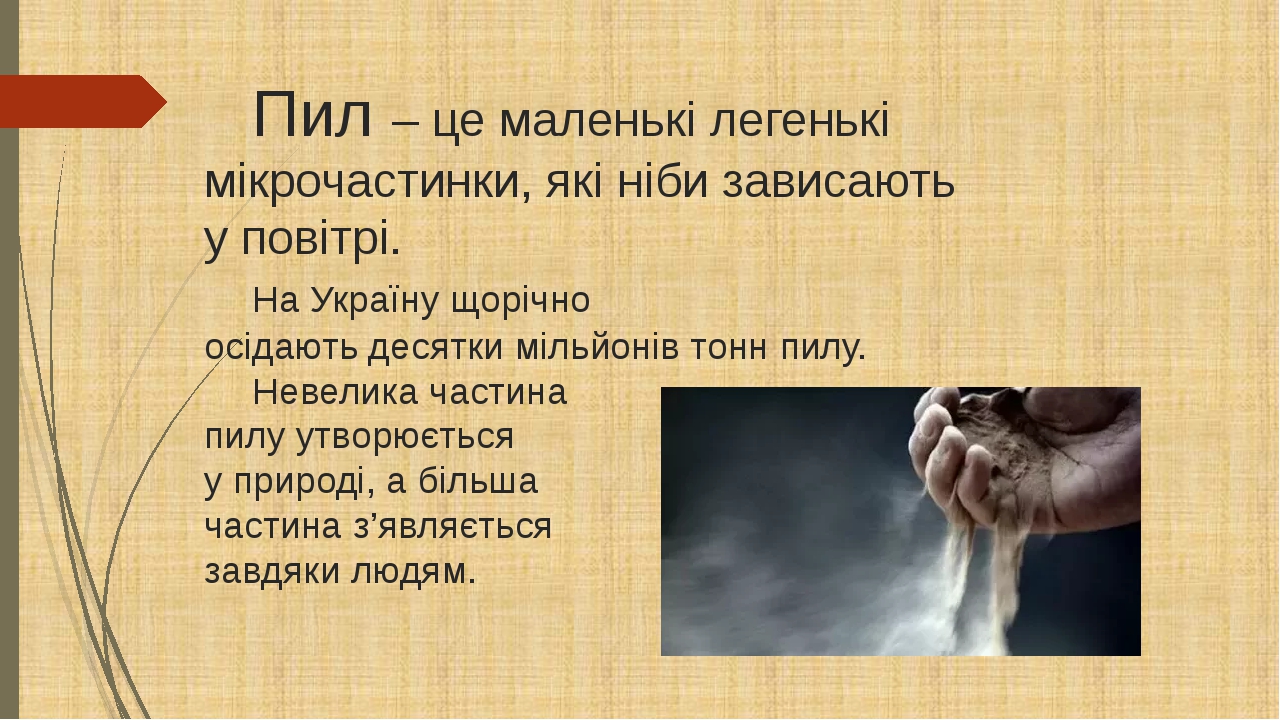 Пил – це маленькі легенькі мікрочастинки, які ніби зависають у повітрі.

На Україну щорічно осідають десятки мільйонів тонн пилу.

Невелика частина пилу утворюється у природі, а більша частина з’являється завдяки людям.